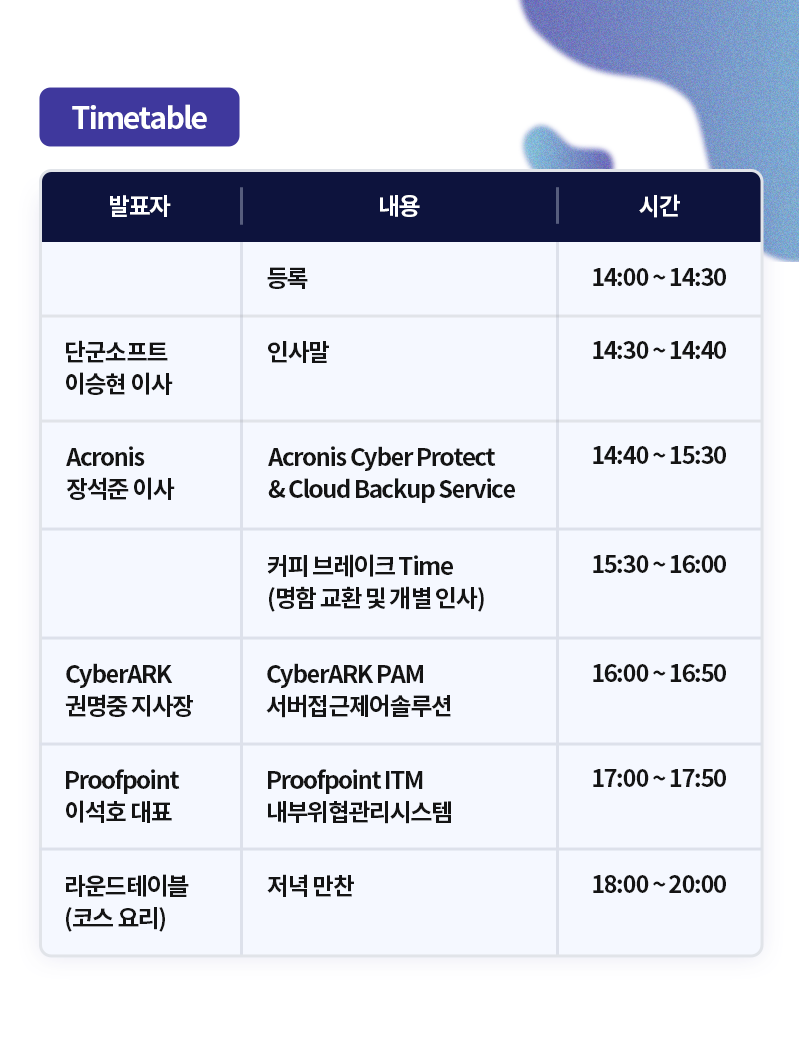 Timetable

| 발표자 | 내용 | 시간 |
|---|---|---|
| | 등록 | 14:00 ~ 14:30 |
| 단군소프트 이승현 이사 | 인사말 | 14:30 ~ 14:40 |
| Acronis 장석준 이사 | Acronis Cyber Protect & Cloud Backup Service | 14:40 ~ 15:30 |
| | 커피 브레이크 Time (명함 교환 및 개별 인사) | 15:30 ~ 16:00 |
| CyberARK 권명중 지사장 | CyberARK PAM 서버접근제어솔루션 | 16:00 ~ 16:50 |
| Proofpoint 이석호 대표 | Proofpoint ITM 내부위협관리시스템 | 17:00 ~ 17:50 |
| 라운드테이블 (코스 요리) | 저녁 만찬 | 18:00 ~ 20:00 |